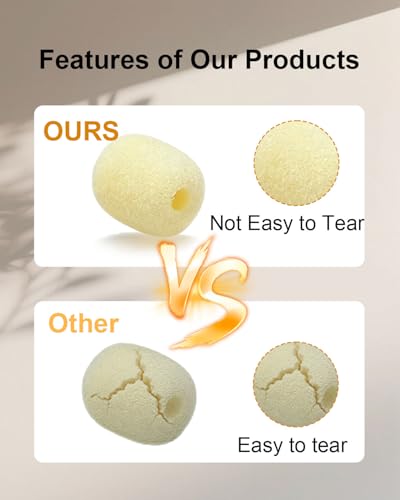 Features of Our Products

OURS

Not Easy to Tear

VS

Other

Easy to tear